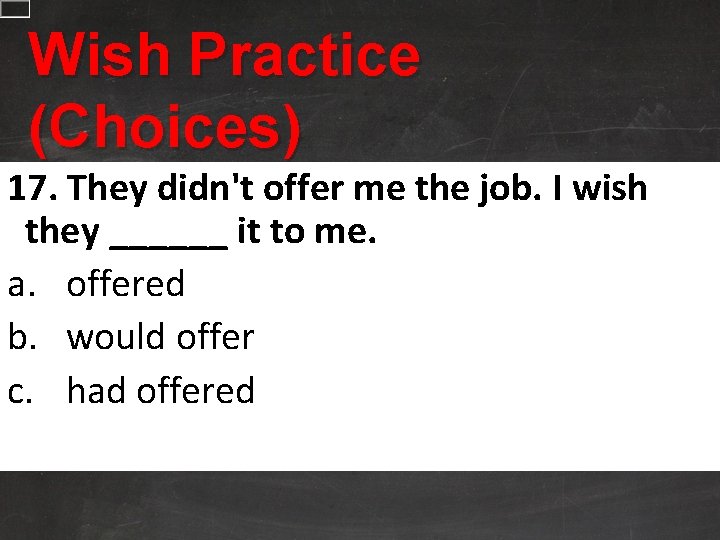 Wish Practice (Choices)

17. They didn't offer me the job. I wish they ______ it to me.

a. offered

b. would offer

c. had offered